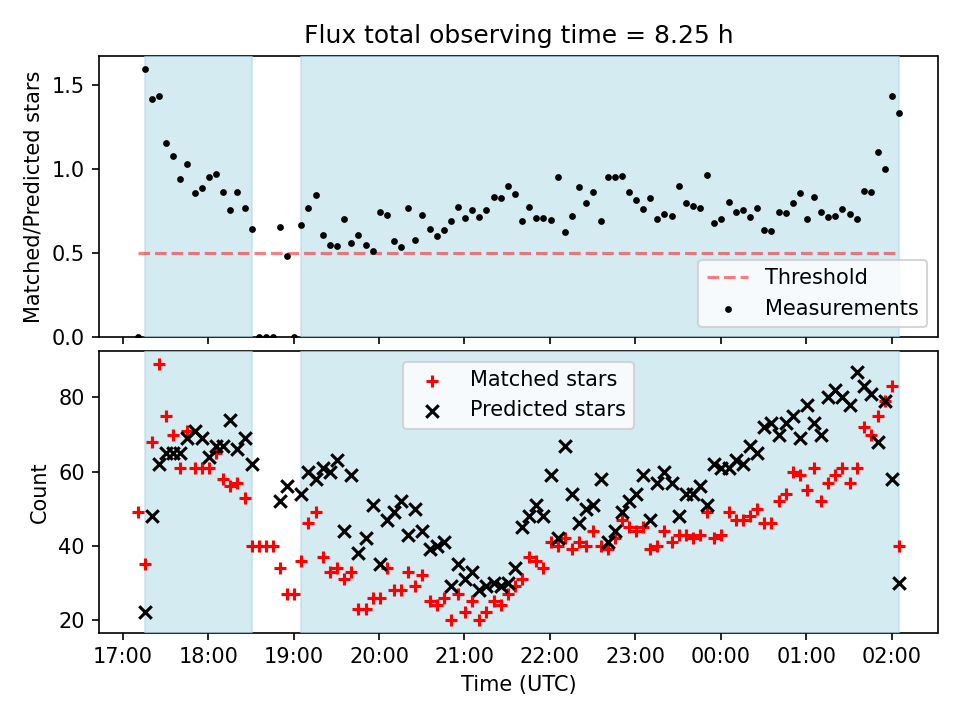 Flux total observing time = 8.25 h

Matched/Predicted stars

1.5
1.0
0.5
0.0

Threshold
Measurements

Matched stars
Predicted stars

Count

80
60
40
20

17:00 18:00 19:00 20:00 21:00 22:00 23:00 00:00 01:00 02:00

Time (UTC)